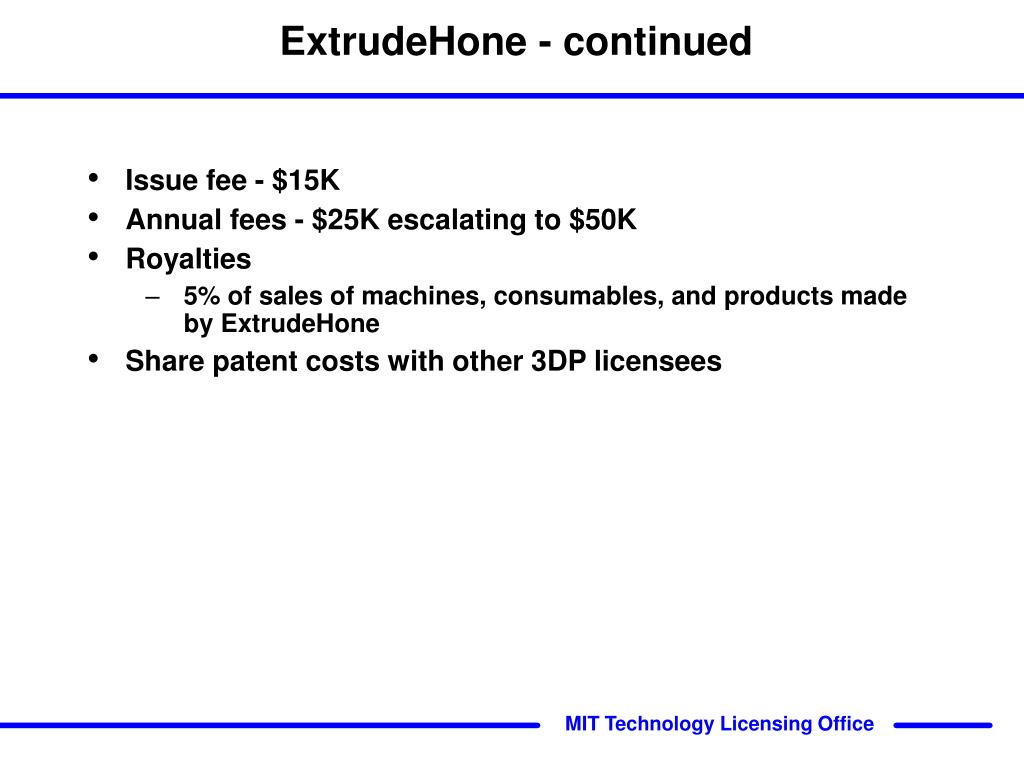 ExtrudeHone - continued

• Issue fee - \$15K
• Annual fees - \$25K escalating to \$50K
• Royalties
  – 5% of sales of machines, consumables, and products made by ExtrudeHone
• Share patent costs with other 3DP licensees

MIT Technology Licensing Office